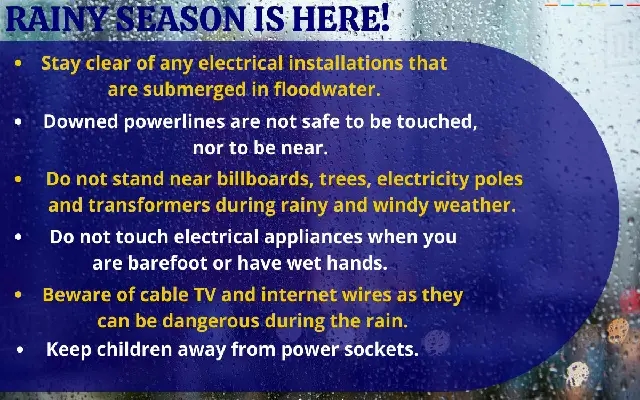 RAINY SEASON IS HERE!

• Stay clear of any electrical installations that are submerged in floodwater.

• Downed powerlines are not safe to be touched, nor to be near.

• Do not stand near billboards, trees, electricity poles and transformers during rainy and windy weather.

• Do not touch electrical appliances when you are barefoot or have wet hands.

• Beware of cable TV and internet wires as they can be dangerous during the rain.

• Keep children away from power sockets.